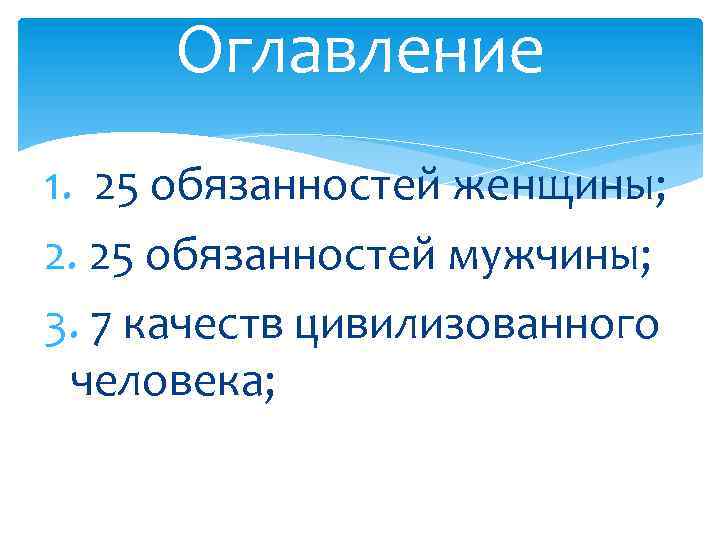 Оглавление

1. 25 обязанностей женщины;
2. 25 обязанностей мужчины;
3. 7 качеств цивилизованного человека;